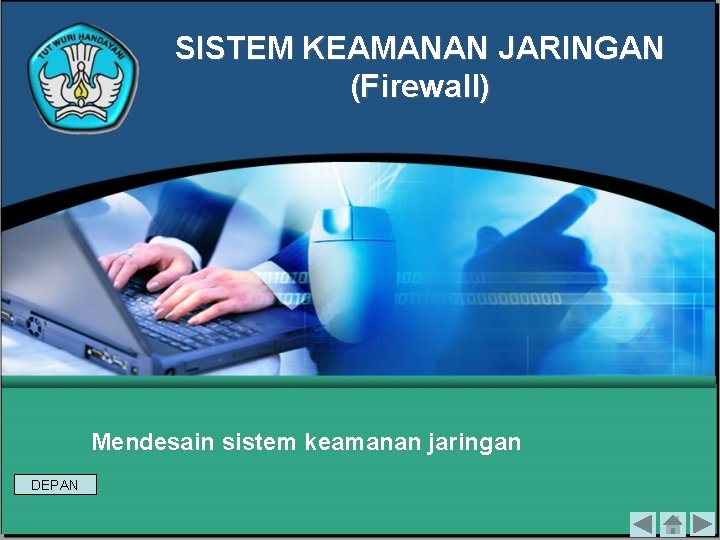 TUT WURI HANDAYANI

SISTEM KEAMANAN JARINGAN (Firewall)

Mendesain sistem keamanan jaringan

DEPAN